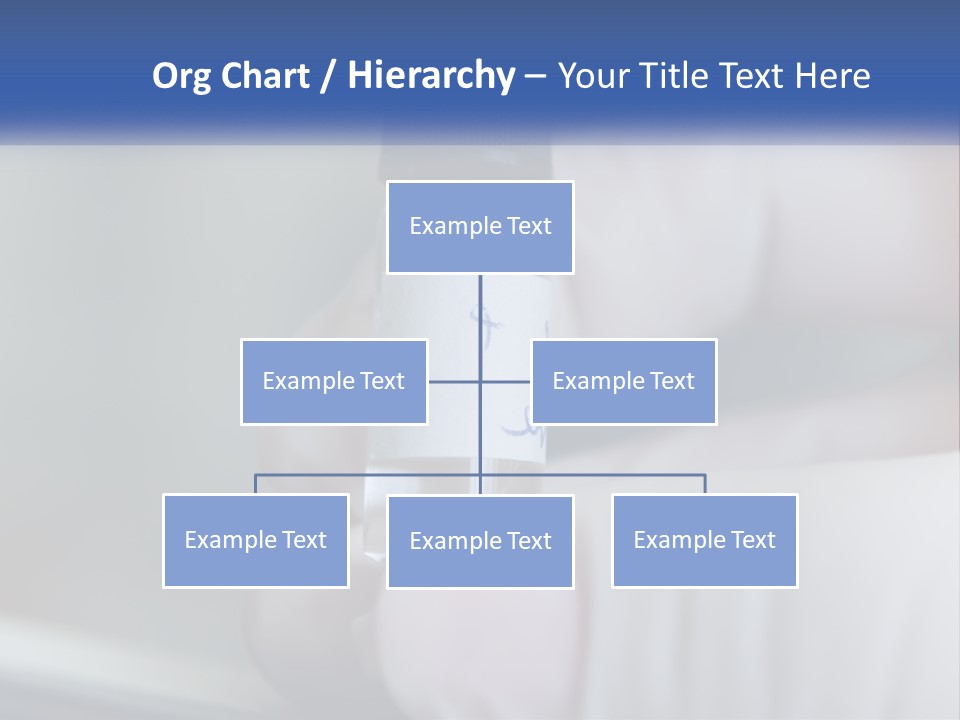 Org Chart / Hierarchy – Your Title Text Here

Example Text

Example Text

Example Text

Example Text

Example Text

Example Text